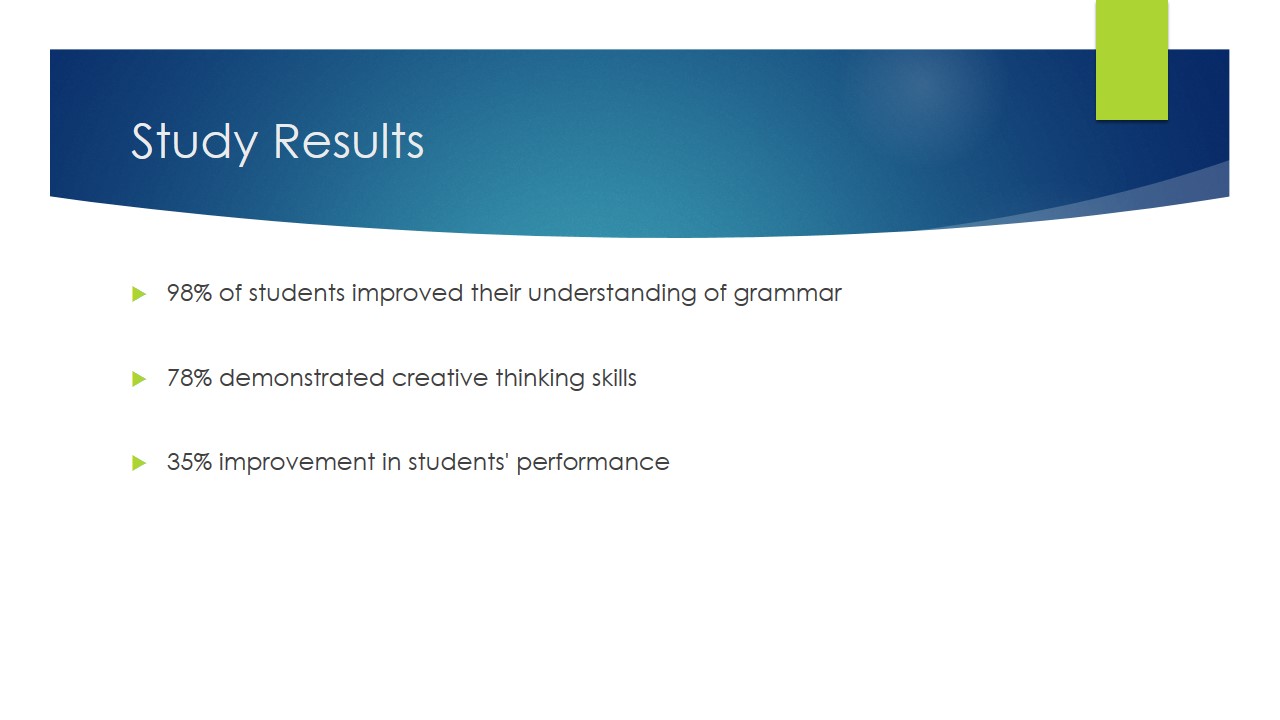 Study Results

98% of students improved their understanding of grammar

78% demonstrated creative thinking skills

35% improvement in students' performance